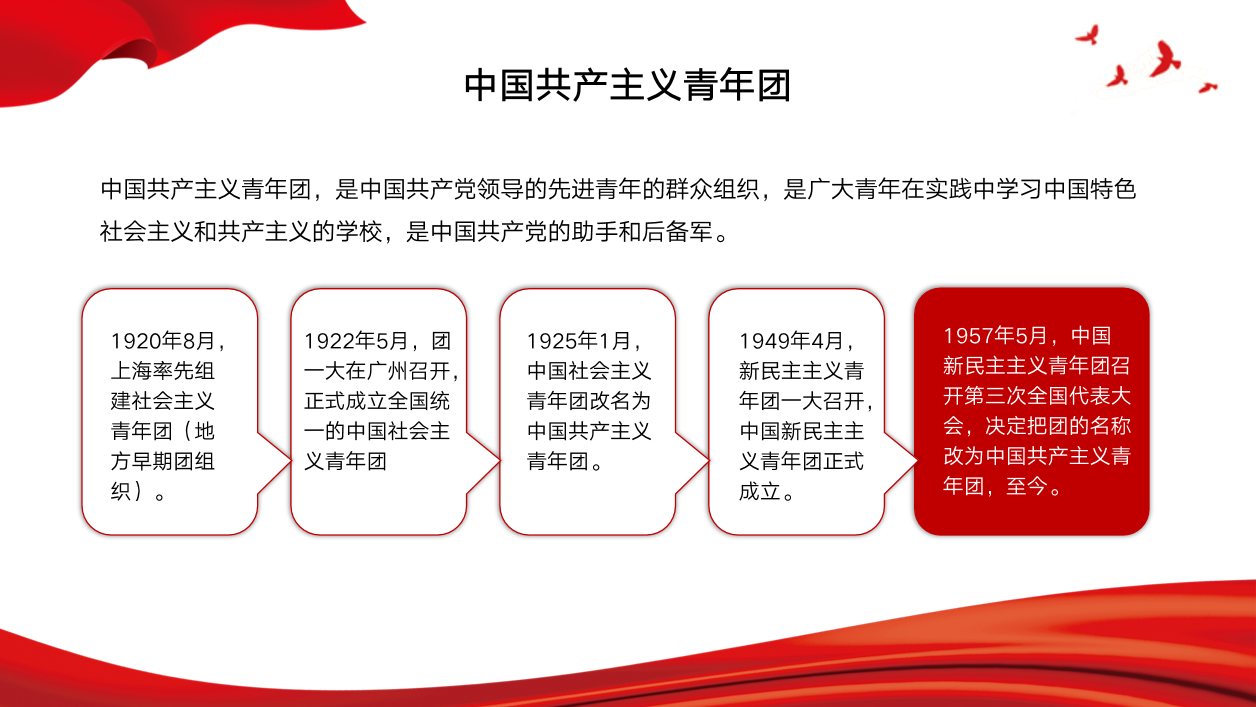 中国共产主义青年团

中国共产主义青年团，是中国共产党领导的先进青年的群众组织，是广大青年在实践中学习中国特色社会主义和共产主义的学校，是中国共产党的助手和后备军。

1920年8月，上海率先组建社会主义青年团（地方早期团组织）。

1922年5月，团一大在广州召开，正式成立全国统一的中国社会主义青年团

1925年1月，中国社会主义青年团改名为中国共产主义青年团。

1949年4月，新民主主义青年团一大召开，中国新民主主义青年团正式成立。

1957年5月，中国新民主主义青年团召开第三次全国代表大会，决定把团的名称改为中国共产主义青年团，至今。